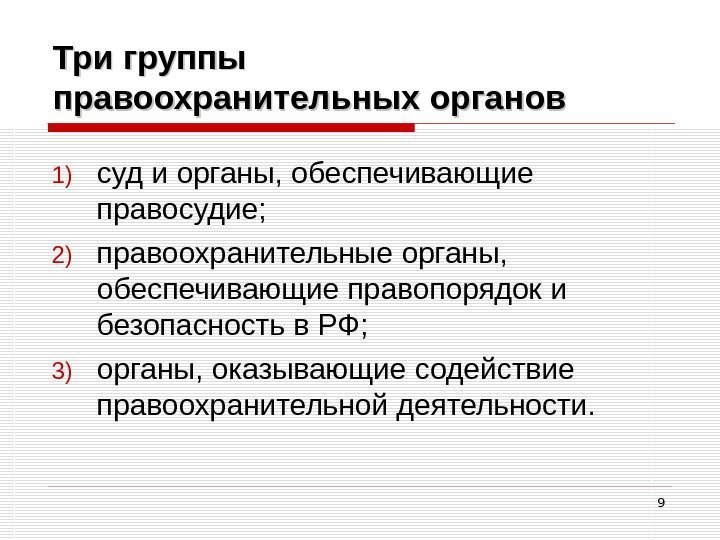 Три группы правоохранительных органов

1) суд и органы, обеспечивающие правосудие;
2) правоохранительные органы, обеспечивающие правопорядок и безопасность в РФ;
3) органы, оказывающие содействие правоохранительной деятельности.

9